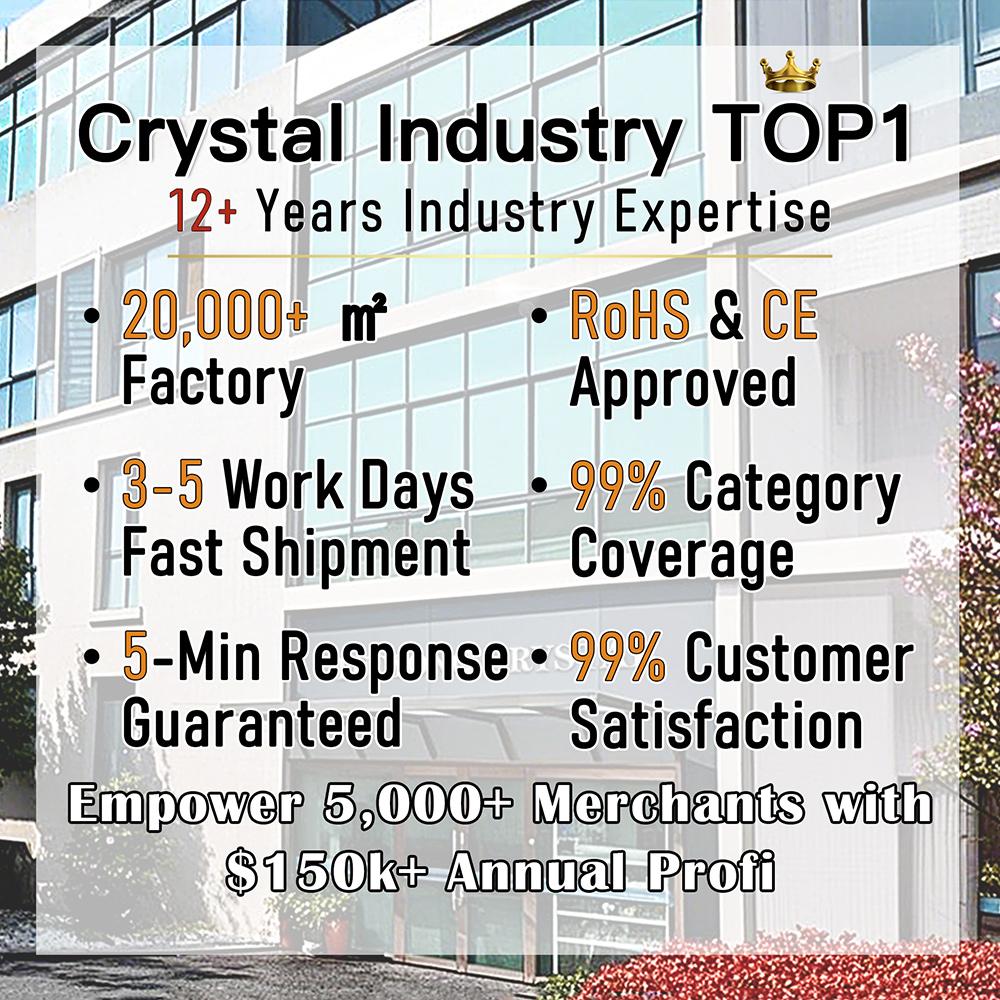 Crystal Industry TOP1

12+ Years Industry Expertise

• 20,000+ ㎡ Factory

• 3-5 Work Days Fast Shipment

• 5-Min Response Guaranteed

• RoHS & CE Approved

• 99% Category Coverage

• 99% Customer Satisfaction

Empower 5,000+ Merchants with $150k+ Annual Profi